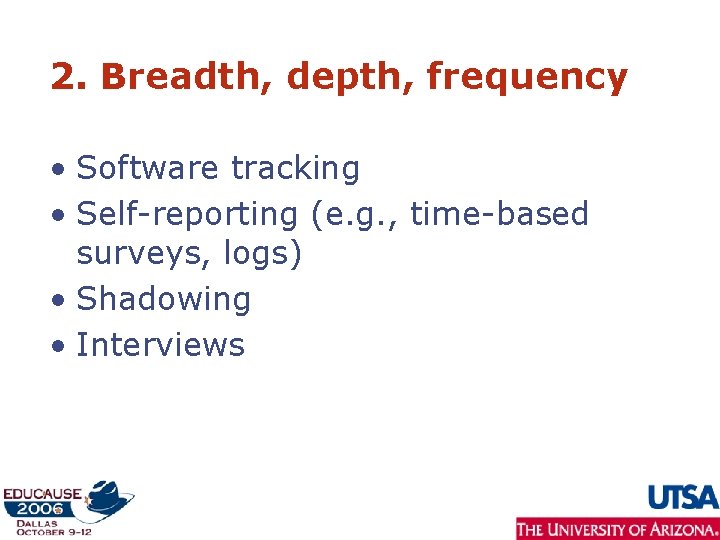 2. Breadth, depth, frequency

• Software tracking
• Self-reporting (e.g., time-based surveys, logs)
• Shadowing
• Interviews

EDUCAUSE 2006 DALLAS OCTOBER 9-12

UTSA

THE UNIVERSITY OF ARIZONA.